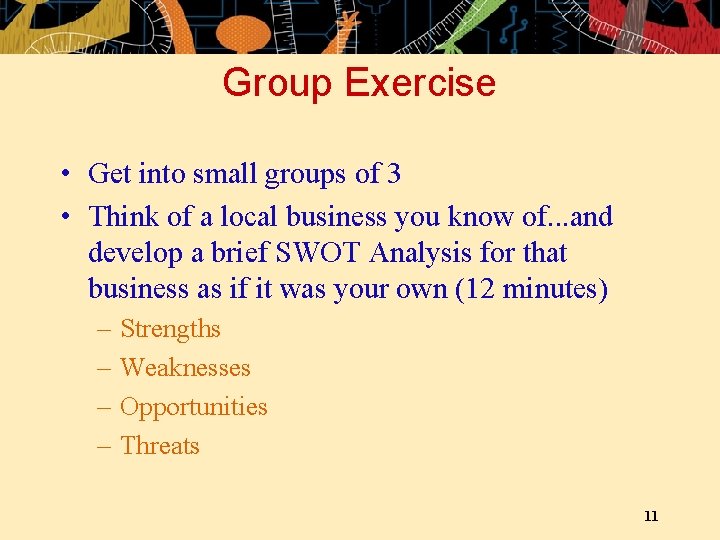 Group Exercise

• Get into small groups of 3
• Think of a local business you know of...and develop a brief SWOT Analysis for that business as if it was your own (12 minutes)
– Strengths
– Weaknesses
– Opportunities
– Threats

11